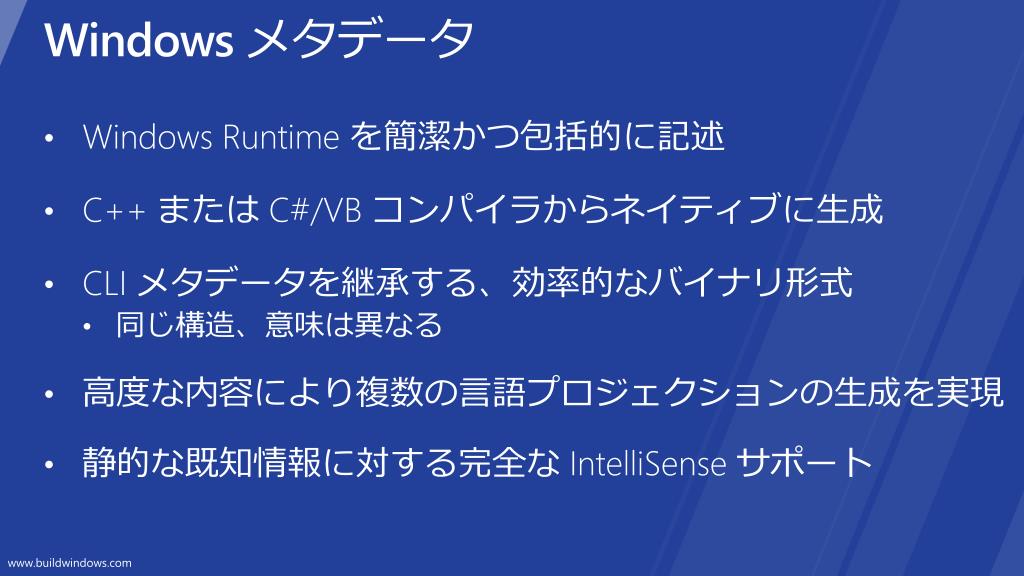 Windows メタデータ

• Windows Runtime を簡潔かつ包括的に記述

• C++ または C#/VB コンパイラからネイティブに生成

• CLI メタデータを継承する、効率的なバイナリ形式
  • 同じ構造、意味は異なる

• 高度な内容により複数の言語プロジェクションの生成を実現

• 静的な既知情報に対する完全な IntelliSense サポート

www.buildwindows.com